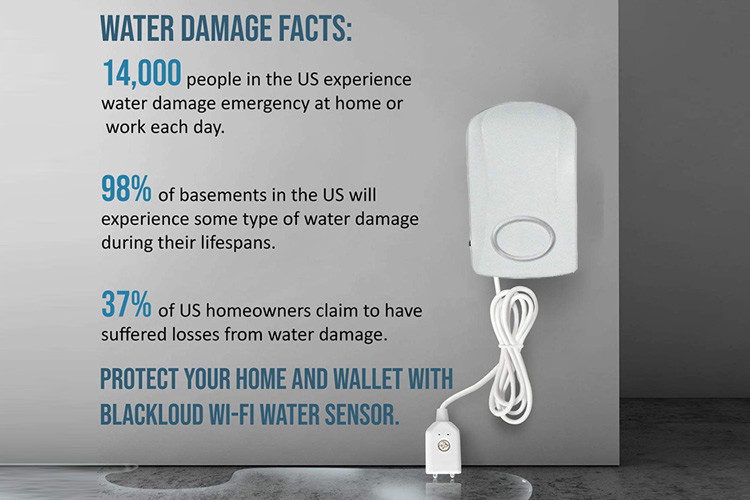 WATER DAMAGE FACTS:

14,000 people in the US experience water damage emergency at home or work each day.

98% of basements in the US will experience some type of water damage during their lifespans.

37% of US homeowners claim to have suffered losses from water damage.

PROTECT YOUR HOME AND WALLET WITH BLACKLOUD WI-FI WATER SENSOR.